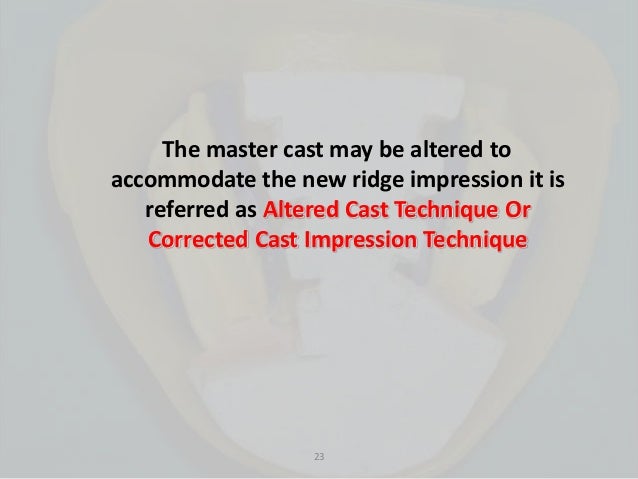 The master cast may be altered to accommodate the new ridge impression it is referred as Altered Cast Technique Or Corrected Cast Impression Technique

23